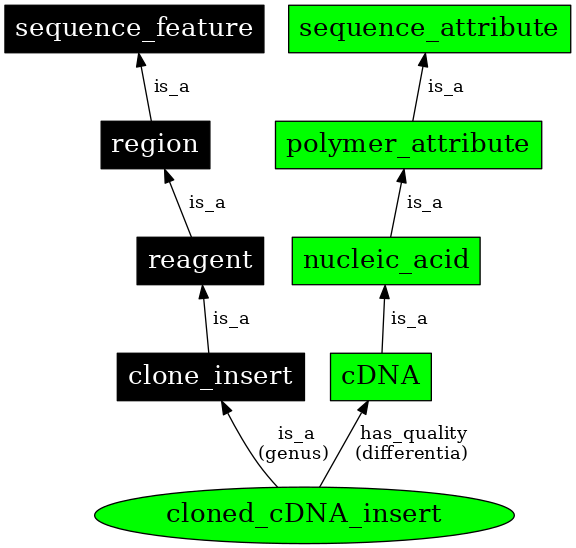 sequence_feature

sequence_attribute

is_a

is_a

region

polymer_attribute

is_a

is_a

reagent

nucleic_acid

is_a

is_a

clone_insert

cDNA

is_a
(genus)

has_quality
(differentia)

cloned_cDNA_insert